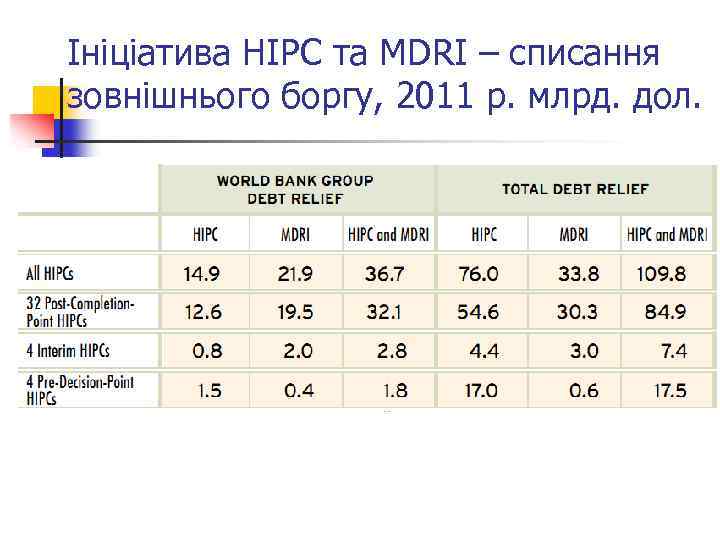 Ініціатива HIPC та MDRI – списання зовнішнього боргу, 2011 р. млрд. дол.

| | WORLD BANK GROUP DEBT RELIEF | | | TOTAL DEBT RELIEF | | |
|---|---|---|---|---|---|---|
| | HIPC | MDRI | HIPC and MDRI | HIPC | MDRI | HIPC and MDRI |
| All HIPCs | 14.9 | 21.9 | 36.7 | 76.0 | 33.8 | 109.8 |
| 32 Post-Completion-Point HIPCs | 12.6 | 19.5 | 32.1 | 54.6 | 30.3 | 84.9 |
| 4 Interim HIPCs | 0.8 | 2.0 | 2.8 | 4.4 | 3.0 | 7.4 |
| 4 Pre-Decision-Point HIPCs | 1.5 | 0.4 | 1.8 | 17.0 | 0.6 | 17.5 |